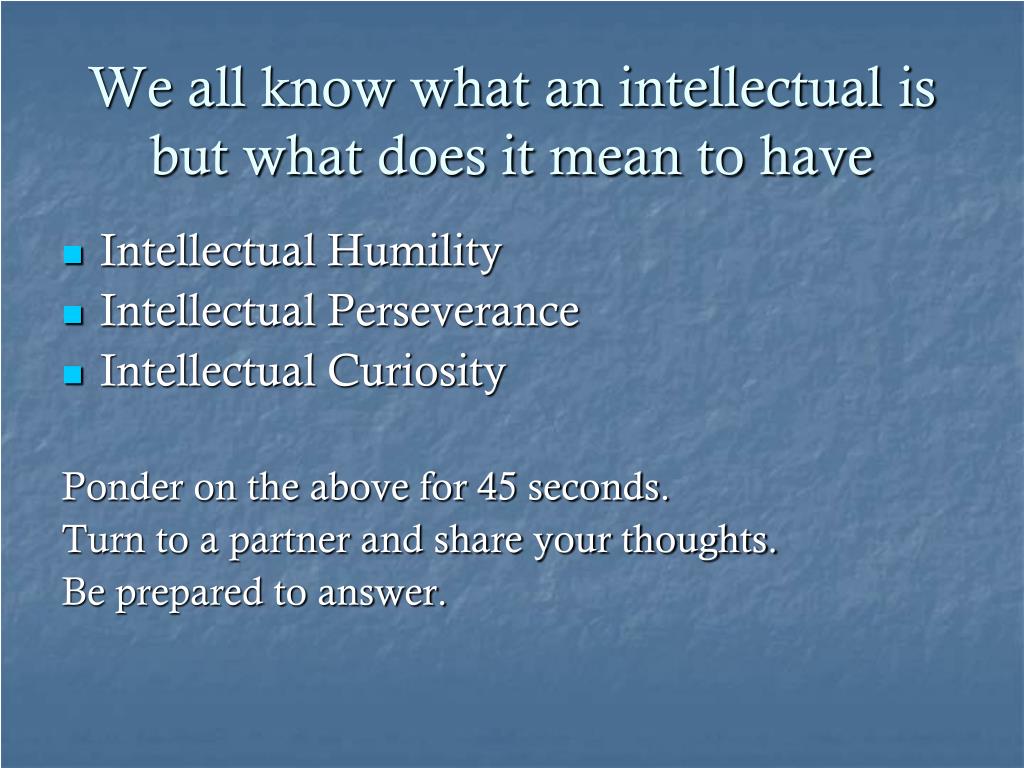 We all know what an intellectual is but what does it mean to have

- Intellectual Humility
- Intellectual Perseverance
- Intellectual Curiosity

Ponder on the above for 45 seconds.
Turn to a partner and share your thoughts.
Be prepared to answer.